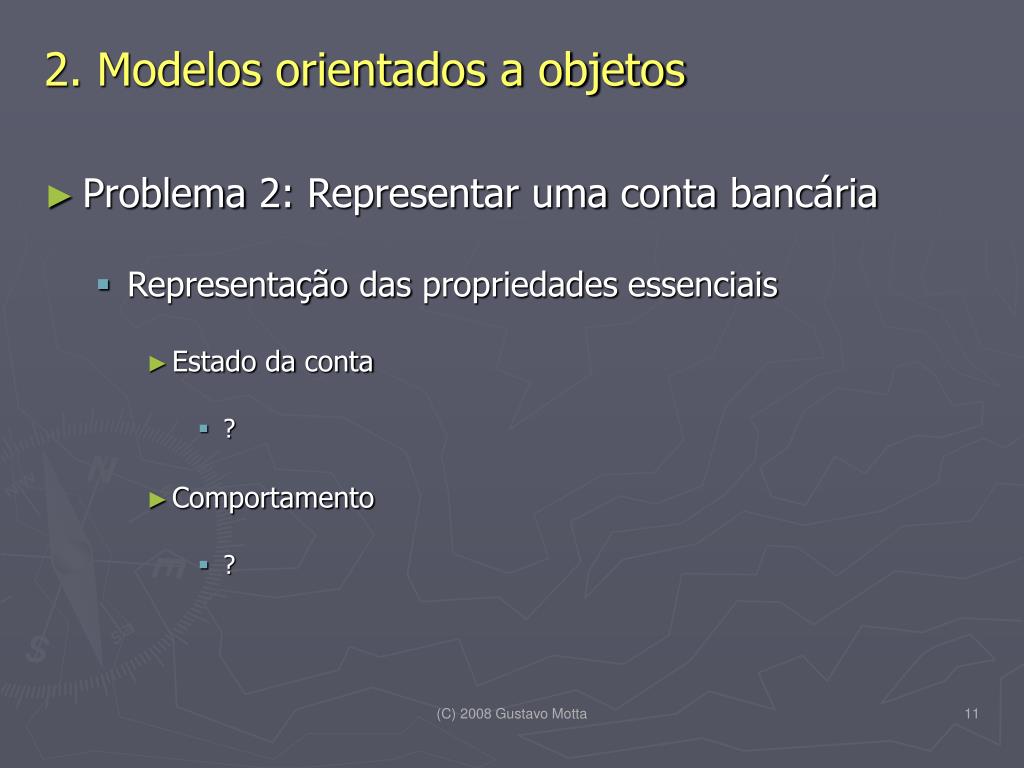 2. Modelos orientados a objetos

► Problema 2: Representar uma conta bancária

▪ Representação das propriedades essenciais

► Estado da conta

▪ ?

► Comportamento

▪ ?

(C) 2008 Gustavo Motta

11